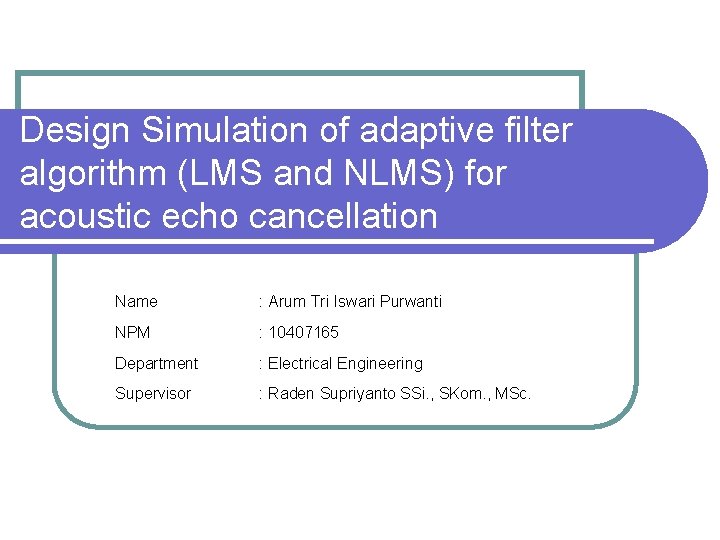 Design Simulation of adaptive filter algorithm (LMS and NLMS) for acoustic echo cancellation

Name : Arum Tri Iswari Purwanti
NPM : 10407165
Department : Electrical Engineering
Supervisor : Raden Supriyanto SSi., SKom., MSc.